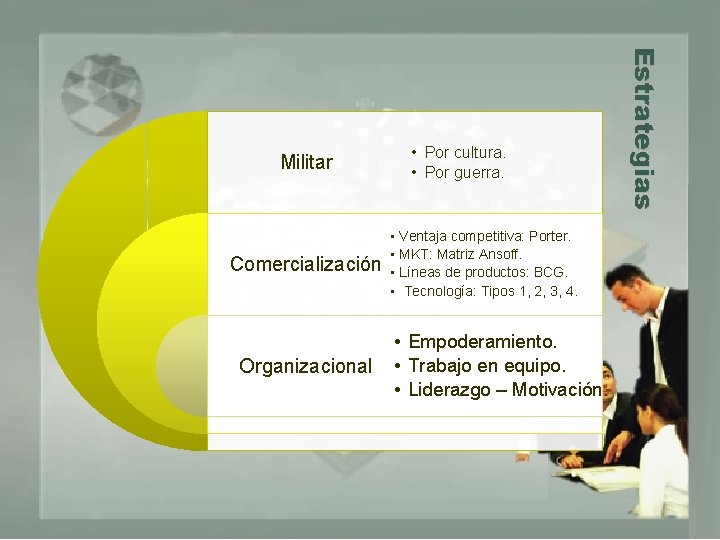 Estrategias

Militar

• Por cultura.
• Por guerra.

Comercialización

• Ventaja competitiva: Porter.
• MKT: Matriz Ansoff.
• Líneas de productos: BCG.
• Tecnología: Tipos 1, 2, 3, 4.

Organizacional

• Empoderamiento.
• Trabajo en equipo.
• Liderazgo – Motivación